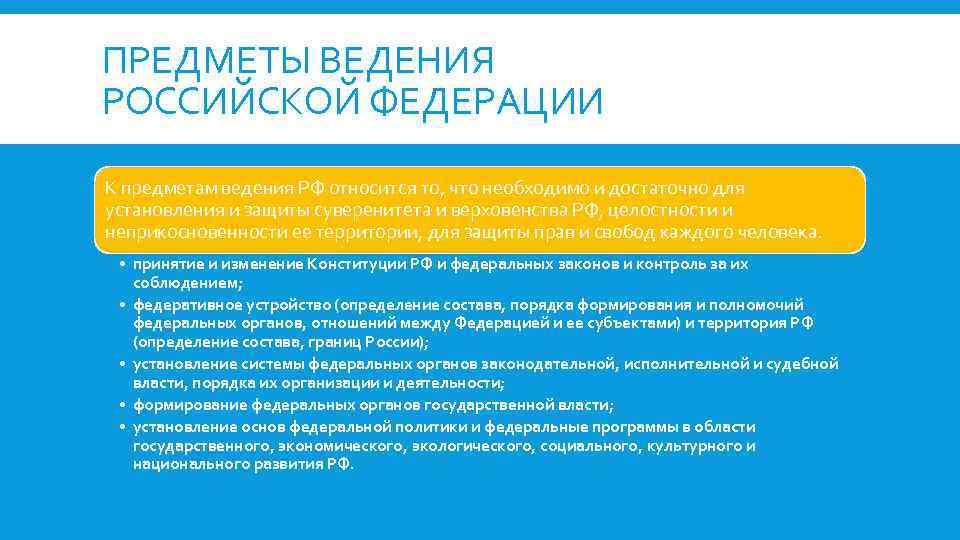 ПРЕДМЕТЫ ВЕДЕНИЯ РОССИЙСКОЙ ФЕДЕРАЦИИ

К предметам ведения РФ относится то, что необходимо и достаточно для установления и защиты суверенитета и верховенства РФ, целостности и неприкосновенности ее территории, для защиты прав и свобод каждого человека.

• принятие и изменение Конституции РФ и федеральных законов и контроль за их соблюдением;
• федеративное устройство (определение состава, порядка формирования и полномочий федеральных органов, отношений между Федерацией и ее субъектами) и территория РФ (определение состава, границ России);
• установление системы федеральных органов законодательной, исполнительной и судебной власти, порядка их организации и деятельности;
• формирование федеральных органов государственной власти;
• установление основ федеральной политики и федеральные программы в области государственного, экономического, экологического, социального, культурного и национального развития РФ.